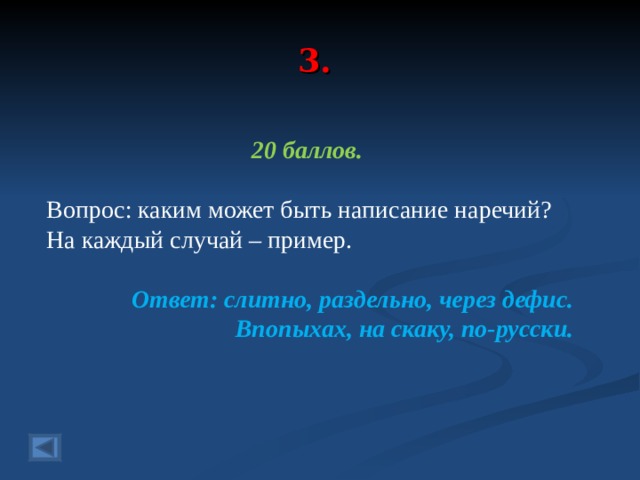 3.

20 баллов.

Вопрос: каким может быть написание наречий? На каждый случай – пример.

Ответ: слитно, раздельно, через дефис. Впопыхах, на скаку, по-русски.